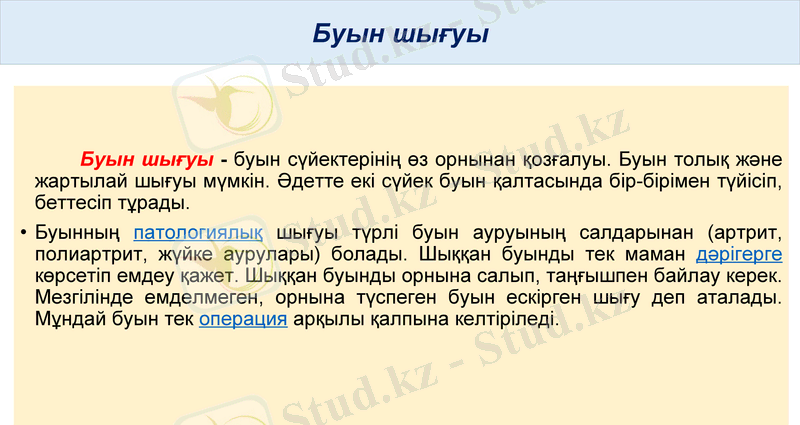 Буын шығуы

Буын шығуы - буын сүйектерінің өз орнынан қозғалуы. Буын толық және жартылай шығуы мүмкін. Әдетте екі сүйек буын қалтасында бір-бірімен түйісіп, беттесіп тұрады.

• Буынның патологиялық шығуы түрлі буын ауруының салдарынан (артрит, полиартрит, жүйке аурулары) болады. Шыққан буынды тек маман дәрігерге көрсетіп емдеу қажет. Шыққан буынды орнына салып, таңғышпен байлау керек. Мезгілінде емделмеген, орнына түспеген буын ескірген шығу деп аталады. Мұндай буын тек операция арқылы қалпына келтіріледі.

Stud.kz - Stud.kz